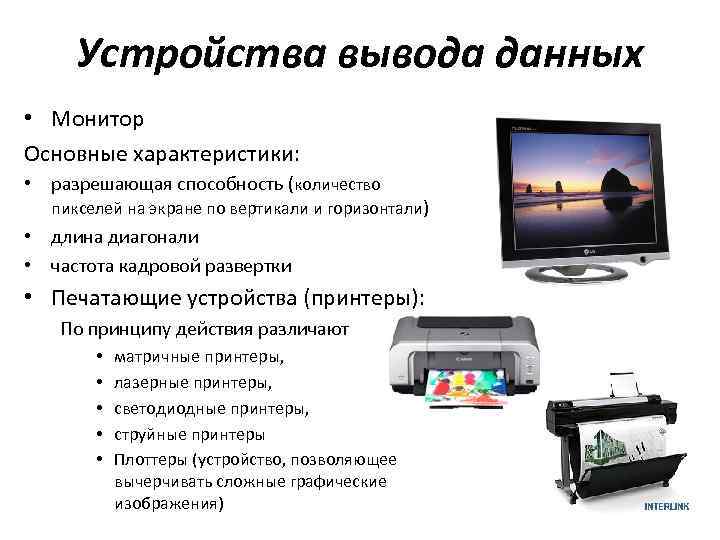 Устройства вывода данных

• Монитор

Основные характеристики:

• разрешающая способность (количество пикселей на экране по вертикали и горизонтали)
• длина диагонали
• частота кадровой развертки

• Печатающие устройства (принтеры):

По принципу действия различают

• матричные принтеры,
• лазерные принтеры,
• светодиодные принтеры,
• струйные принтеры
• Плоттеры (устройство, позволяющее вычерчивать сложные графические изображения)

INTERLINK